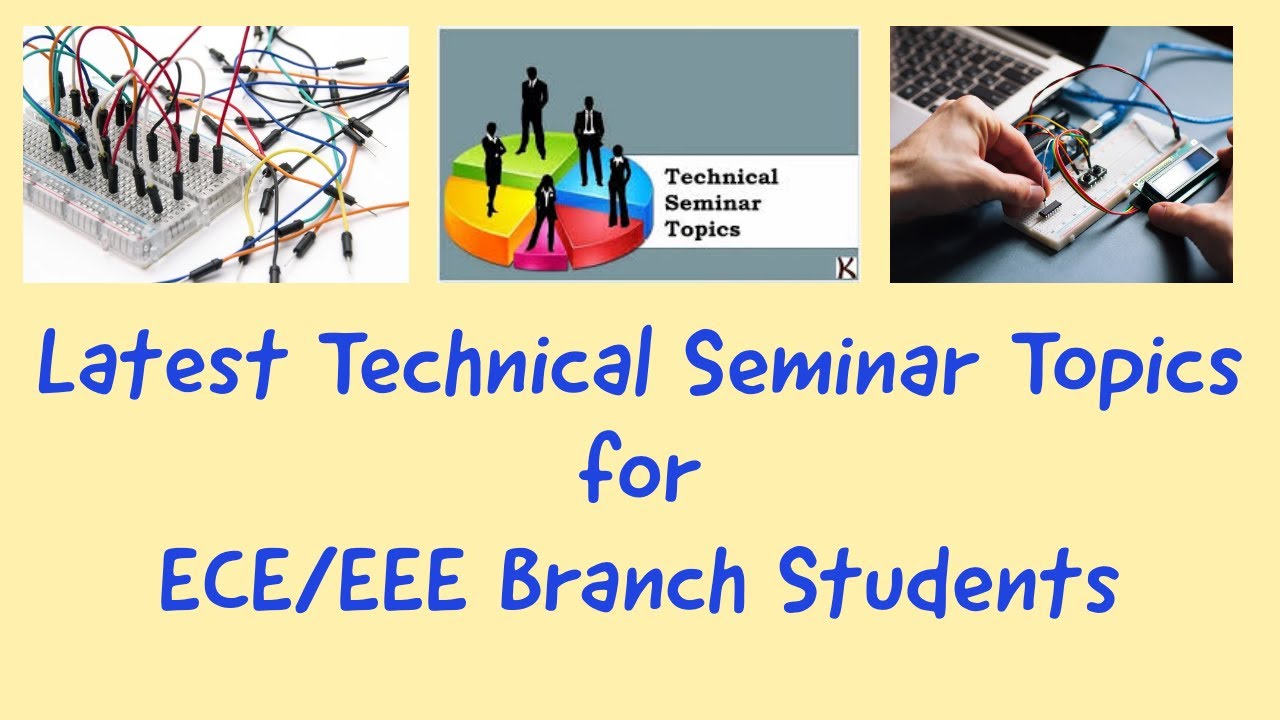 Technical Seminar Topics

K

Latest Technical Seminar Topics for ECE/EEE Branch Students